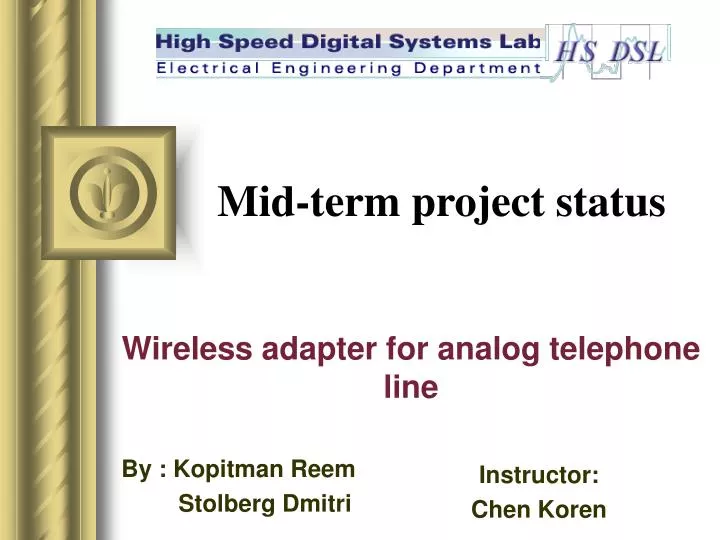 High Speed Digital Systems Lab
Electrical Engineering Department
HS DSL

Mid-term project status

Wireless adapter for analog telephone line

By : Kopitman Reem
Stolberg Dmitri

Instructor:
Chen Koren